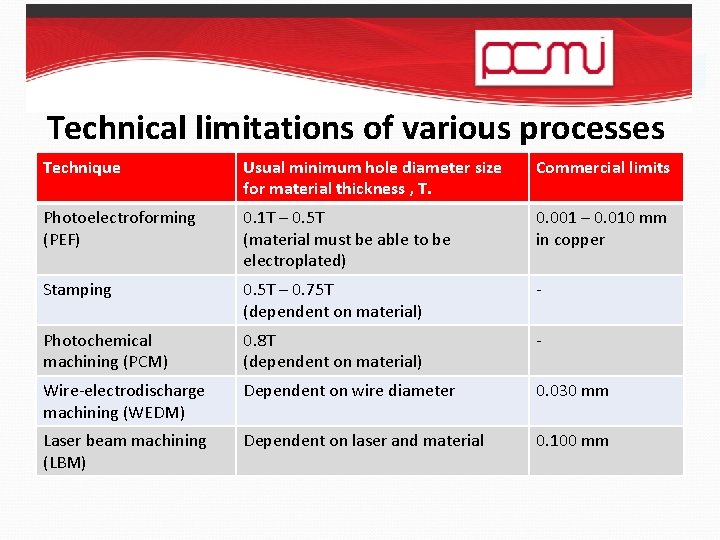 pcmi

Technical limitations of various processes

| Technique | Usual minimum hole diameter size for material thickness , T. | Commercial limits |
|---|---|---|
| Photoelectroforming (PEF) | 0.1T – 0.5T (material must be able to be electroplated) | 0.001 – 0.010 mm in copper |
| Stamping | 0.5T – 0.75T (dependent on material) | - |
| Photochemical machining (PCM) | 0.8T (dependent on material) | - |
| Wire-electrodischarge machining (WEDM) | Dependent on wire diameter | 0.030 mm |
| Laser beam machining (LBM) | Dependent on laser and material | 0.100 mm |